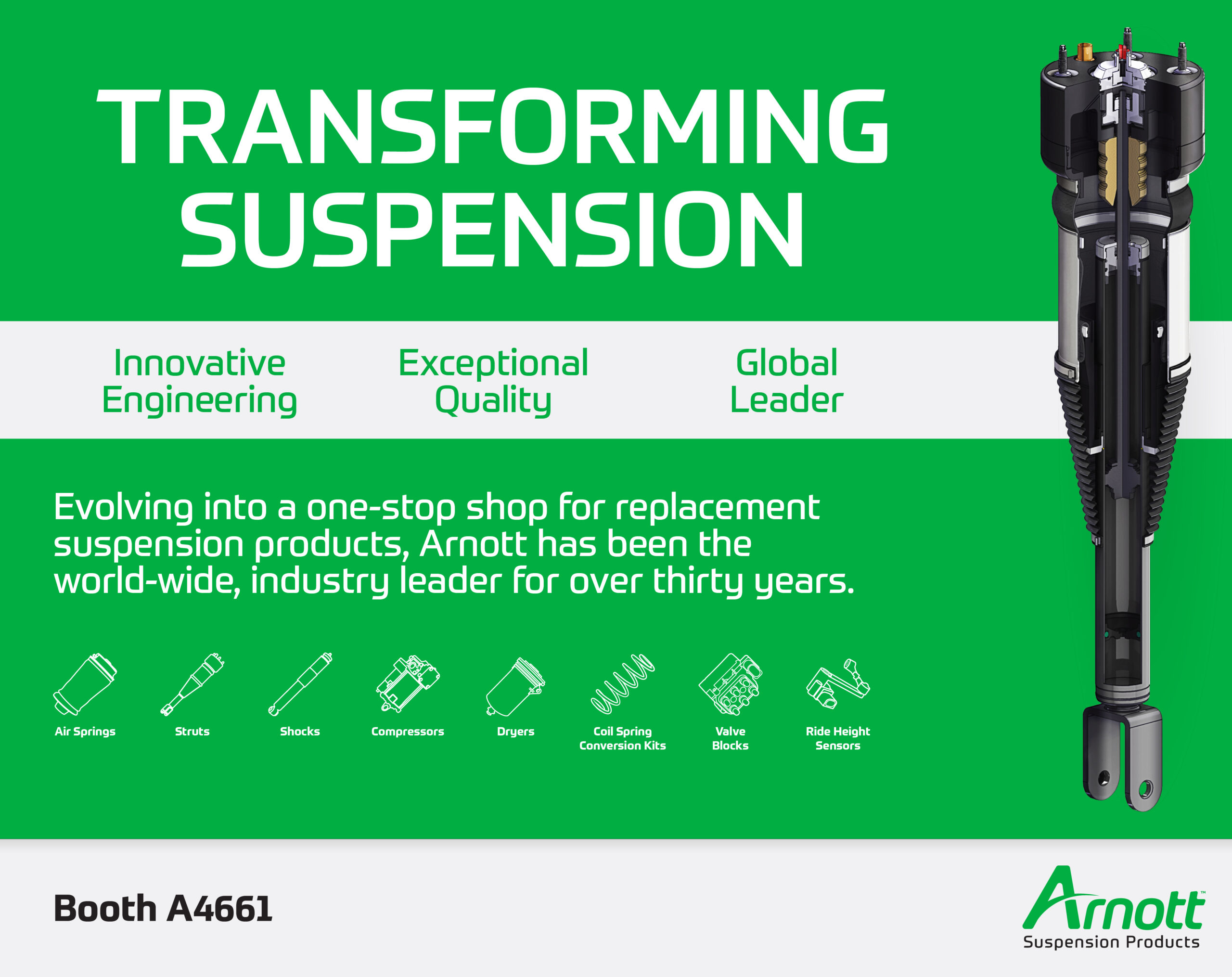 TRANSFORMING SUSPENSION

Innovative Engineering

Exceptional Quality

Global Leader

Evolving into a one-stop shop for replacement suspension products, Arnott has been the world-wide, industry leader for over thirty years.

Air Springs

Struts

Shocks

Compressors

Dryers

Coil Spring Conversion Kits

Valve Blocks

Ride Height Sensors

Booth A4661

Arnott™
Suspension Products